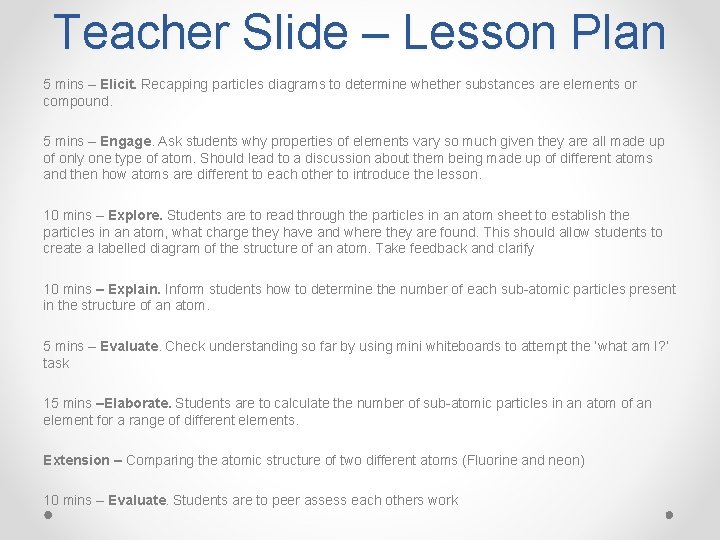 Teacher Slide – Lesson Plan

5 mins – Elicit. Recapping particles diagrams to determine whether substances are elements or compound.

5 mins – Engage. Ask students why properties of elements vary so much given they are all made up of only one type of atom. Should lead to a discussion about them being made up of different atoms and then how atoms are different to each other to introduce the lesson.

10 mins – Explore. Students are to read through the particles in an atom sheet to establish the particles in an atom, what charge they have and where they are found. This should allow students to create a labelled diagram of the structure of an atom. Take feedback and clarify

10 mins – Explain. Inform students how to determine the number of each sub-atomic particles present in the structure of an atom.

5 mins – Evaluate. Check understanding so far by using mini whiteboards to attempt the 'what am I?' task

15 mins –Elaborate. Students are to calculate the number of sub-atomic particles in an atom of an element for a range of different elements.

Extension – Comparing the atomic structure of two different atoms (Fluorine and neon)

10 mins – Evaluate. Students are to peer assess each others work